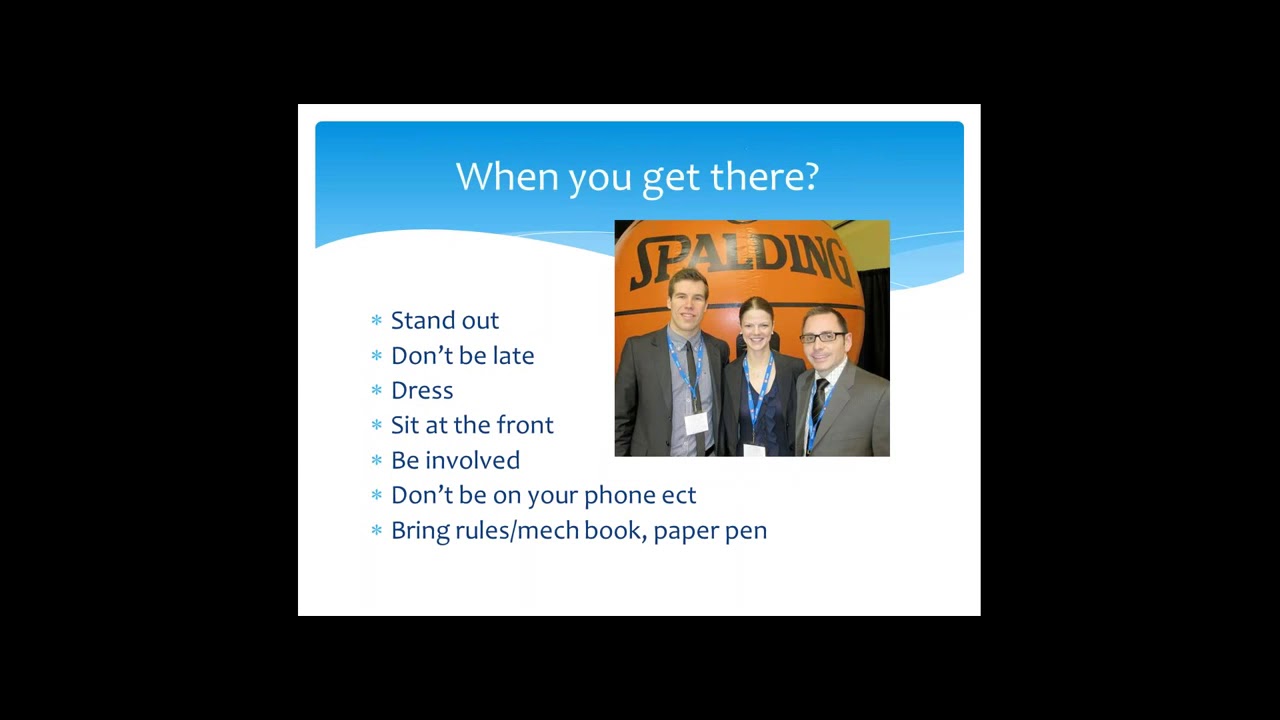 When you get there?

SPALDING

* Stand out
* Don't be late
* Dress
* Sit at the front
* Be involved
* Don't be on your phone ect
* Bring rules/mech book, paper pen